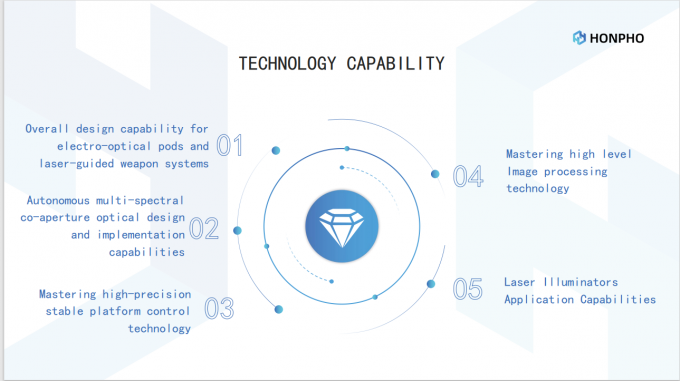 HONPHO

TECHNOLOGY CAPABILITY

Overall design capability for electro-optical pods and laser-guided weapon systems 01

Autonomous multi-spectral co-aperture optical design and implementation capabilities 02

Mastering high-precision stable platform control technology 03

04 Mastering high level Image processing technology

05 Laser Illuminators Application Capabilities